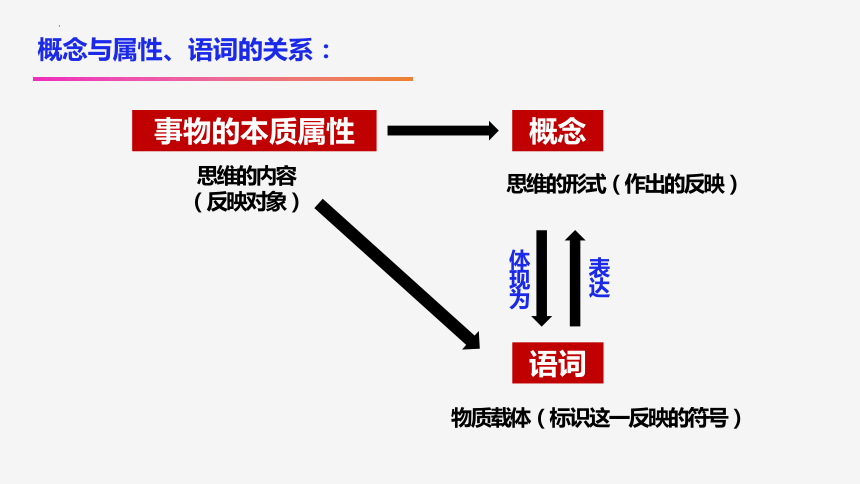 概念与属性、语词的关系：

事物的本质属性

思维的内容
（反映对象）

概念

思维的形式（作出的反映）

体现为

表达

语词

物质载体（标识这一反映的符号）